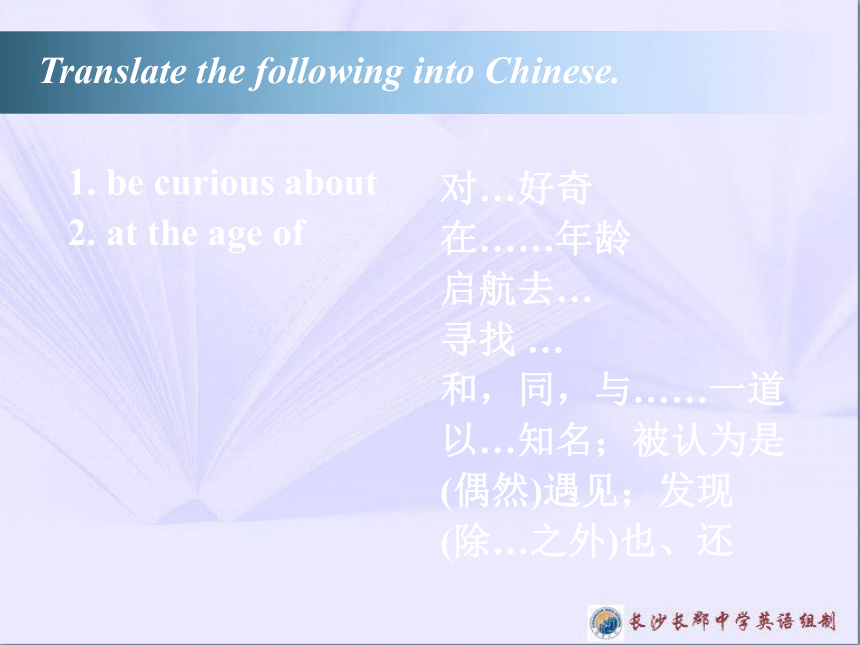 Translate the following into Chinese.

1. be curious about
2. at the age of

对…好奇
在……年龄
启航去…
寻找 …
和，同，与……一道
以…知名；被认为是
(偶然)遇见；发现
(除…之外)也、还

长沙长郡中学英语组制